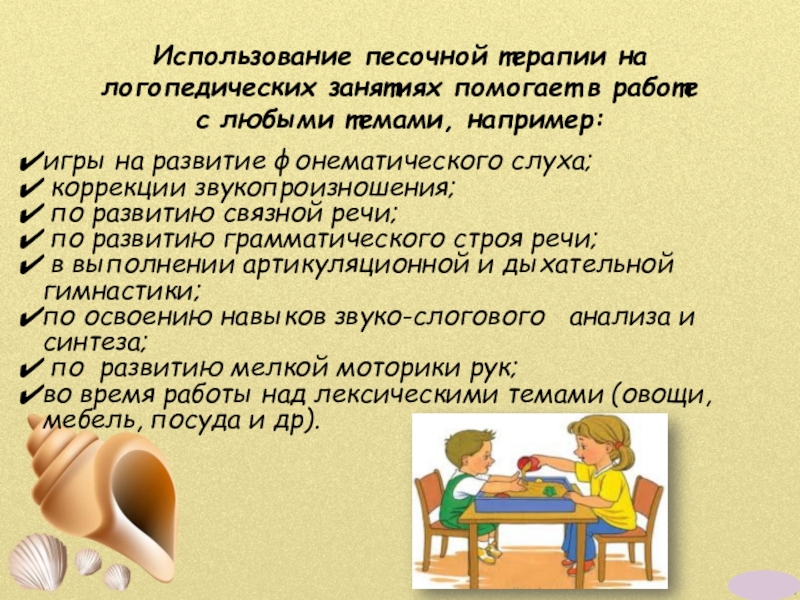 Использование песочной терапии на логопедических занятиях помогает в работе с любыми темами, например:

✔игры на развитие фонематического слуха;
✔ коррекции звукопроизношения;
✔ по развитию связной речи;
✔ по развитию грамматического строя речи;
✔ в выполнении артикуляционной и дыхательной гимнастики;
✔по освоению навыков звуко-слогового анализа и синтеза;
✔ по развитию мелкой моторики рук;
✔во время работы над лексическими темами (овощи, мебель, посуда и др).